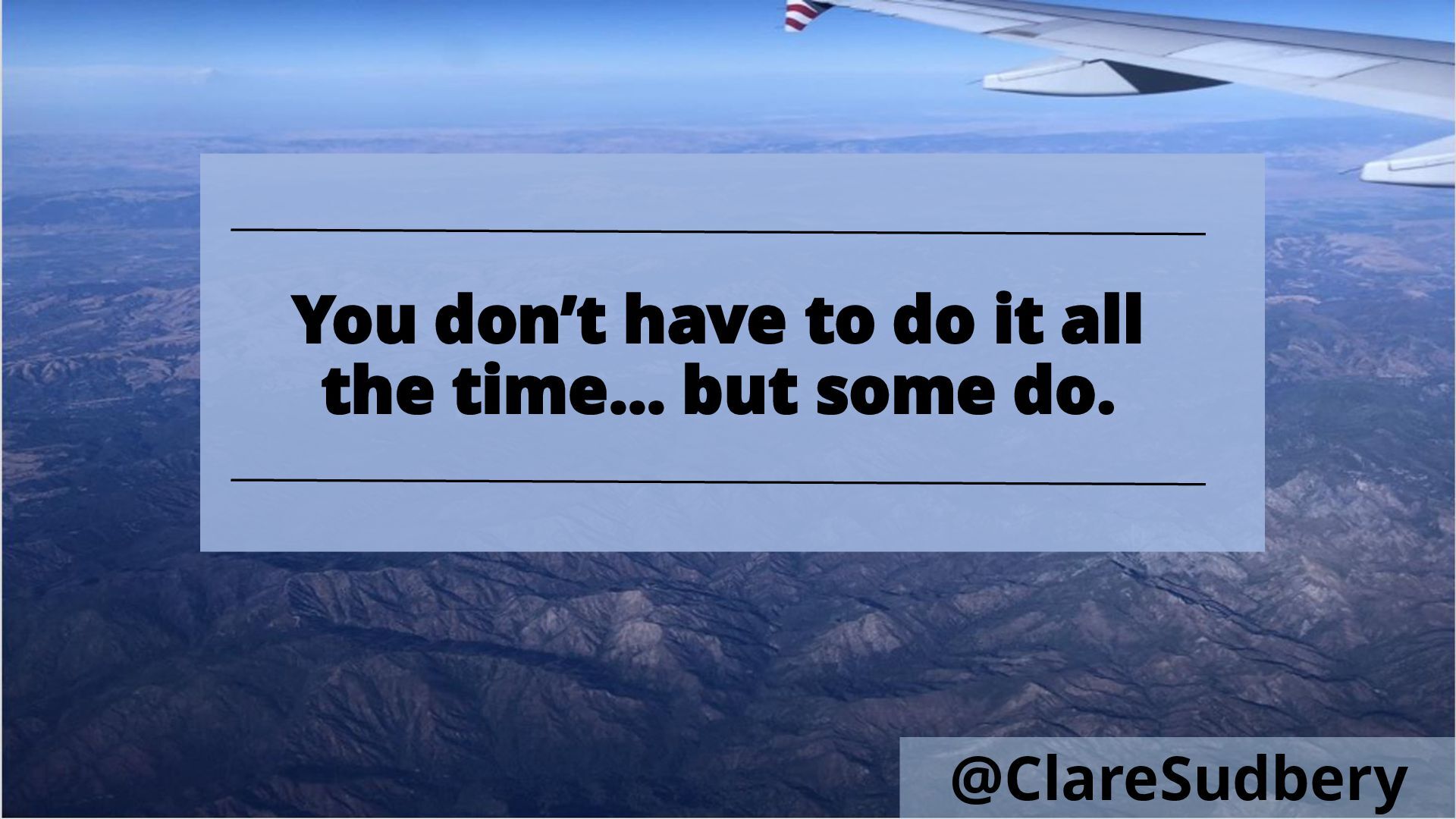 You don’t have to do it all the time… but some do.

@ClareSudbery